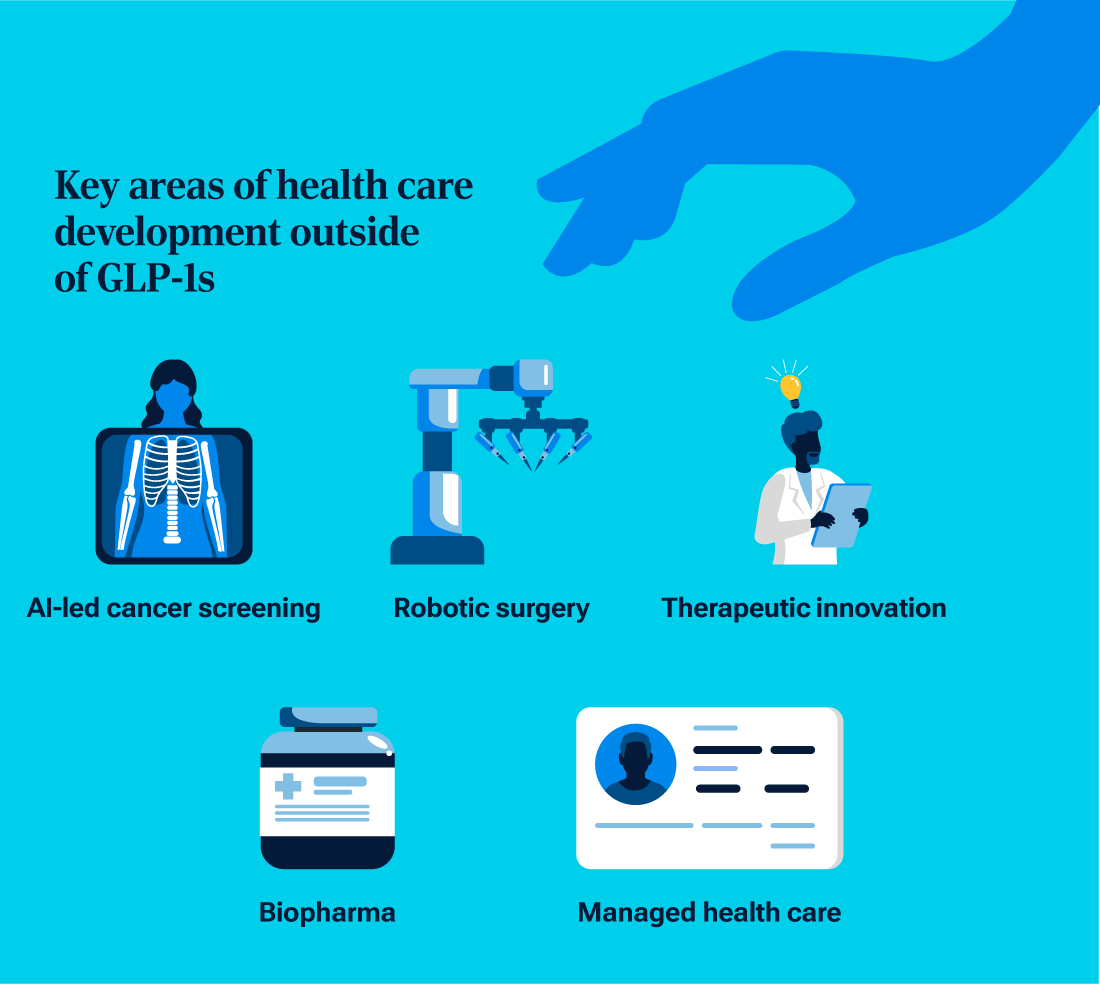 Key areas of health care development outside of GLP-1s

AI-led cancer screening

Robotic surgery

Therapeutic innovation

Biopharma

Managed health care